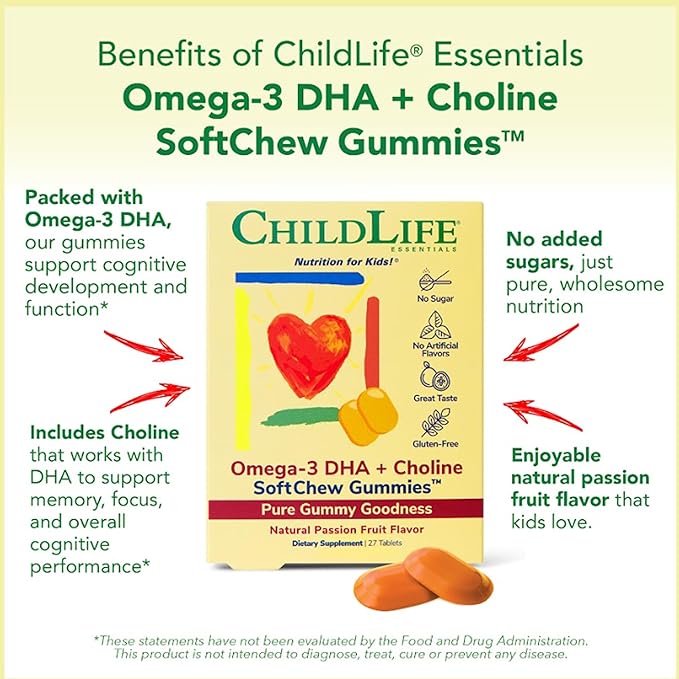 Benefits of ChildLife® Essentials
Omega-3 DHA + Choline SoftChew Gummies™

Packed with Omega-3 DHA, our gummies support cognitive development and function*

Includes Choline that works with DHA to support memory, focus, and overall cognitive performance*

CHILDLIFE® ESSENTIALS
Nutrition for Kids!®

No Sugar
No Artificial Flavors
Great Taste
Gluten-Free

Omega-3 DHA + Choline
SoftChew Gummies™
Pure Gummy Goodness
Natural Passion Fruit Flavor
Dietary Supplement | 27 Tablets

No added sugars, just pure, wholesome nutrition

Enjoyable natural passion fruit flavor that kids love.

*These statements have not been evaluated by the Food and Drug Administration. This product is not intended to diagnose, treat, cure or prevent any disease.